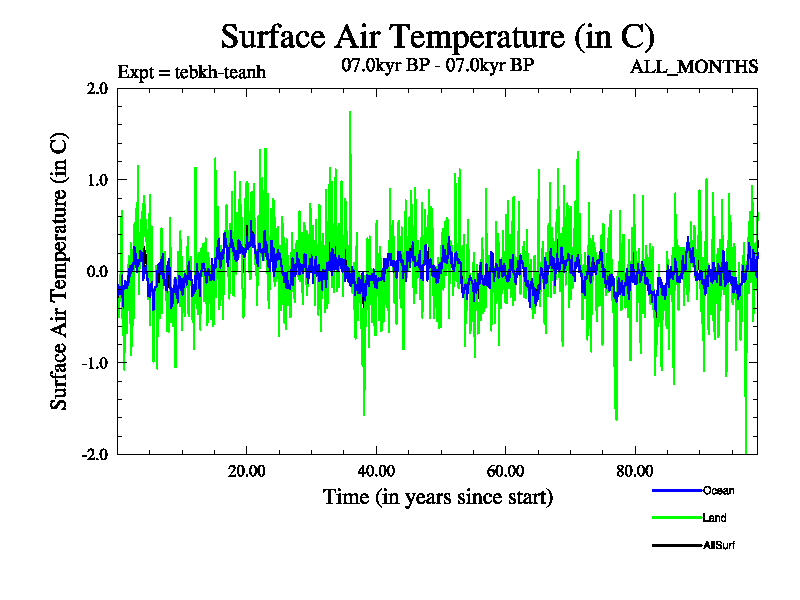 Surface Air Temperature (in C)

Expt = tebkh-teanh

07.0kyr BP - 07.0kyr BP

ALL_MONTHS

Surface Air Temperature (in C)

2.0
1.0
0.0
-1.0
-2.0

20.00
40.00
60.00
80.00

Time (in years since start)

Ocean
Land
AllSurf